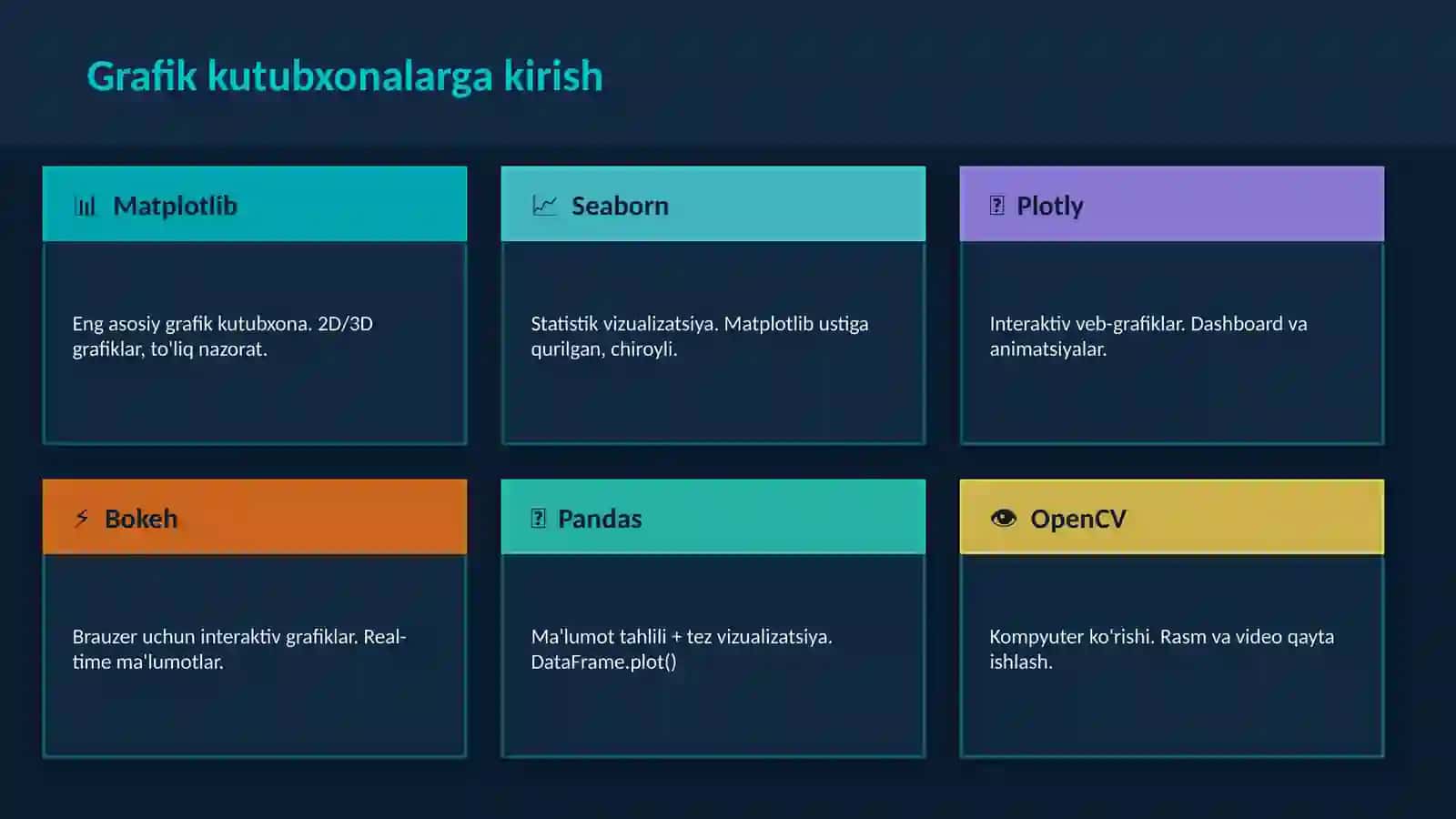 Grafik kutubxonalarga kirish

Matplotlib

Eng asosiy grafik kutubxona. 2D/3D grafiklar, to'liq nazorat.

Seaborn

Statistik vizualizatsiya. Matplotlib ustiga qurilgan, chiroyli.

Plotly

Interaktiv veb-grafiklar. Dashboard va animatsiyalar.

Bokeh

Brauzer uchun interaktiv grafiklar. Real-time ma'lumotlar.

Pandas

Ma'lumot tahlili + tez vizualizatsiya. DataFrame.plot()

OpenCV

Kompyuter ko'rishi. Rasm va video qayta ishlash.